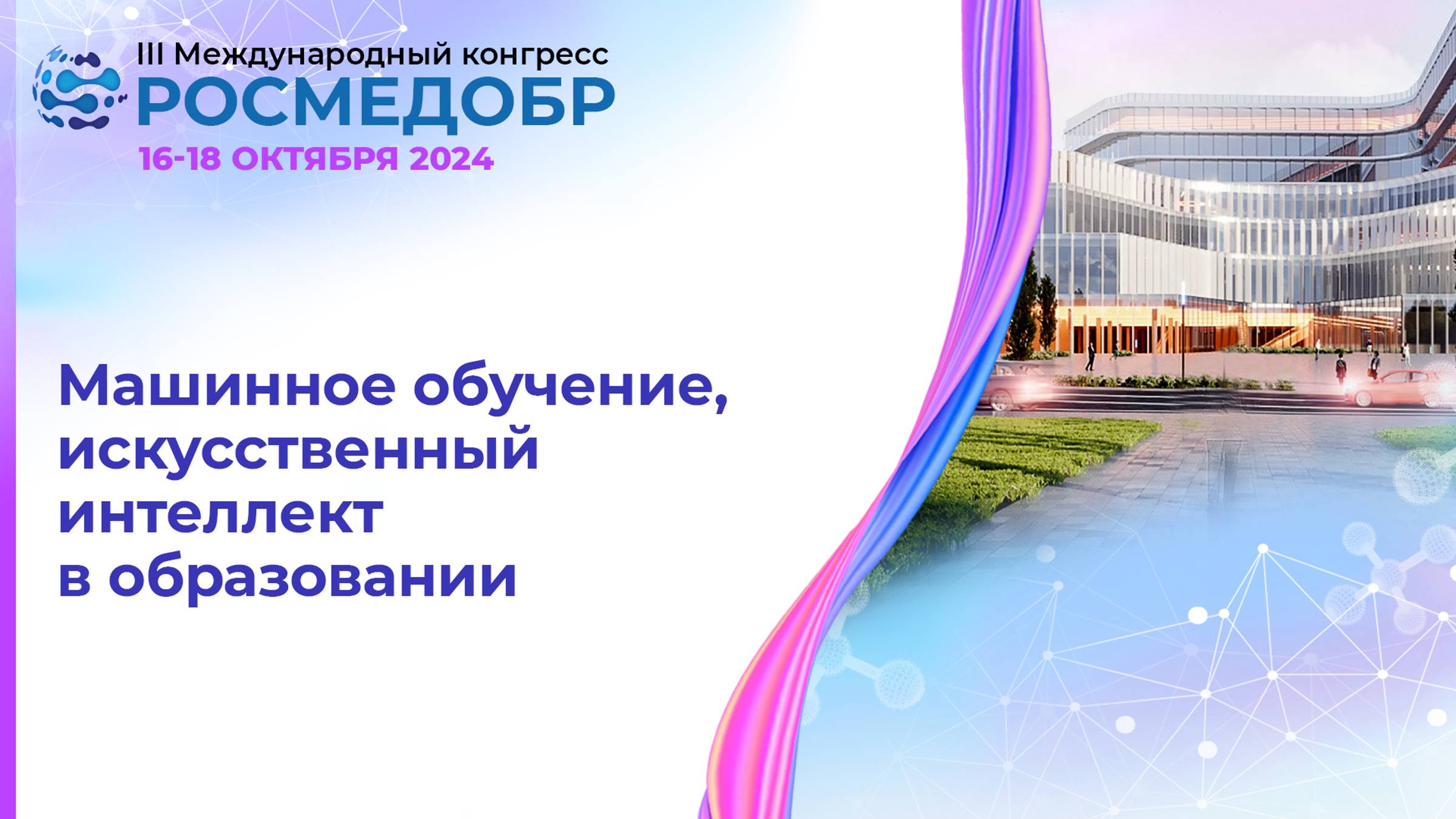 III Международный конгресс
РОСМЕДОБР
16-18 ОКТЯБРЯ 2024

Машинное обучение, искусственный интеллект в образовании